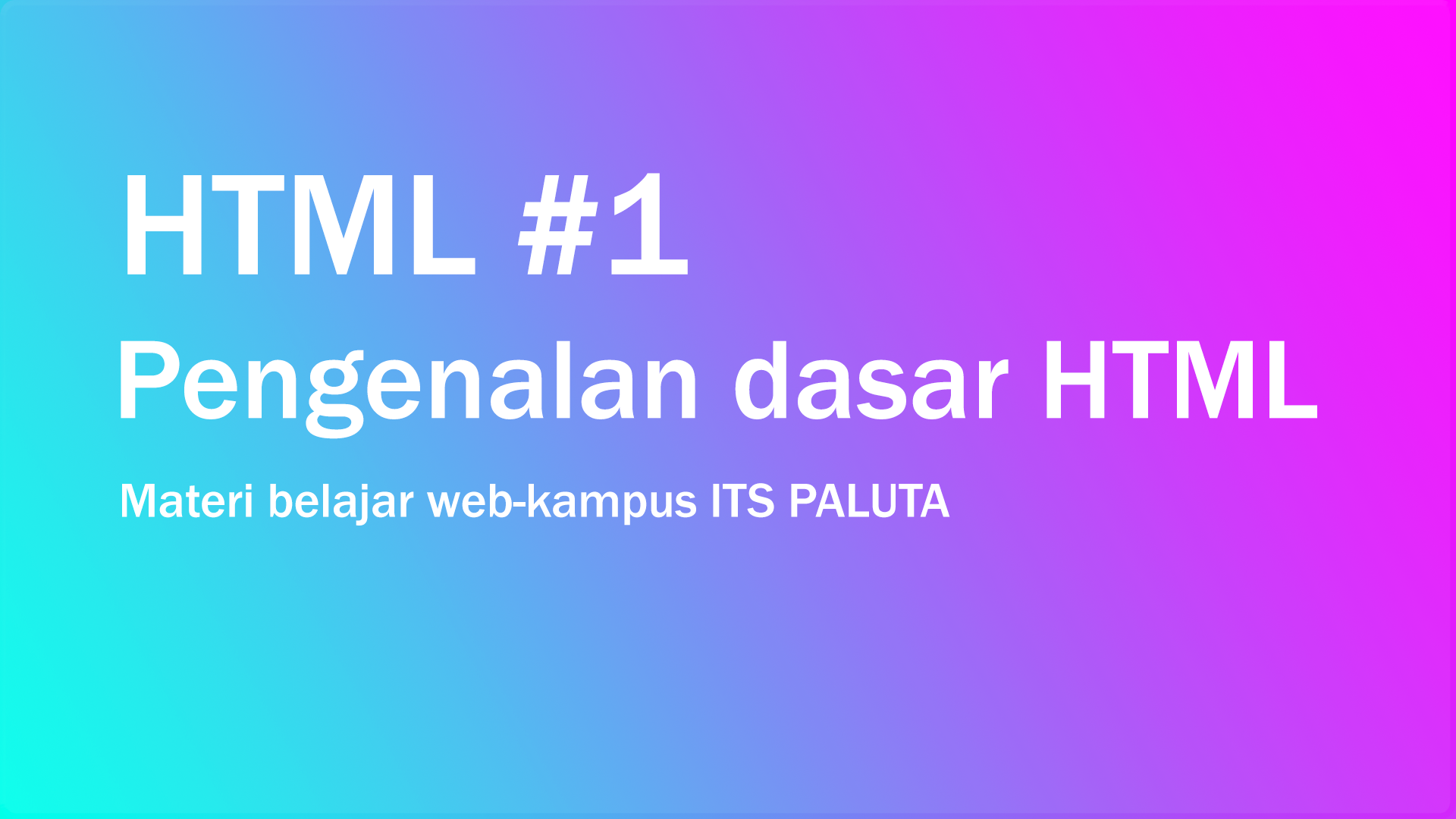 HTML #1
Pengenalan dasar HTML

Materi belajar web-kampus ITS PALUTA